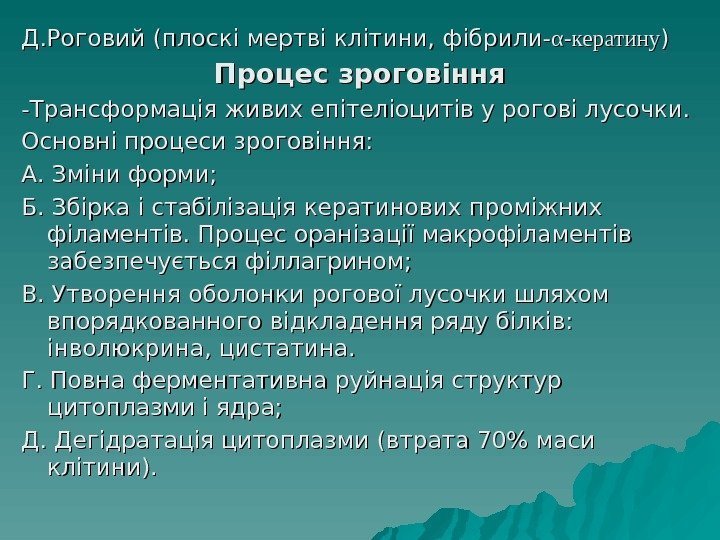 Д.Роговий (плоскі мертві клітини, фібрили-α-кератину)

Процес зроговіння

-Трансформація живих епітеліоцитів у рогові лусочки.

Основні процеси зроговіння:

А. Зміни форми;

Б. Збірка і стабілізація кератинових проміжних філаментів. Процес оранізації макрофіламентів забезпечується філлагрином;

В. Утворення оболонки рогової лусочки шляхом впорядкованного відкладення ряду білків: інволюкрина, цистатина.

Г. Повна ферментативна руйнація структур цитоплазми і ядра;

Д. Дегідратація цитоплазми (втрата 70% маси клітини).